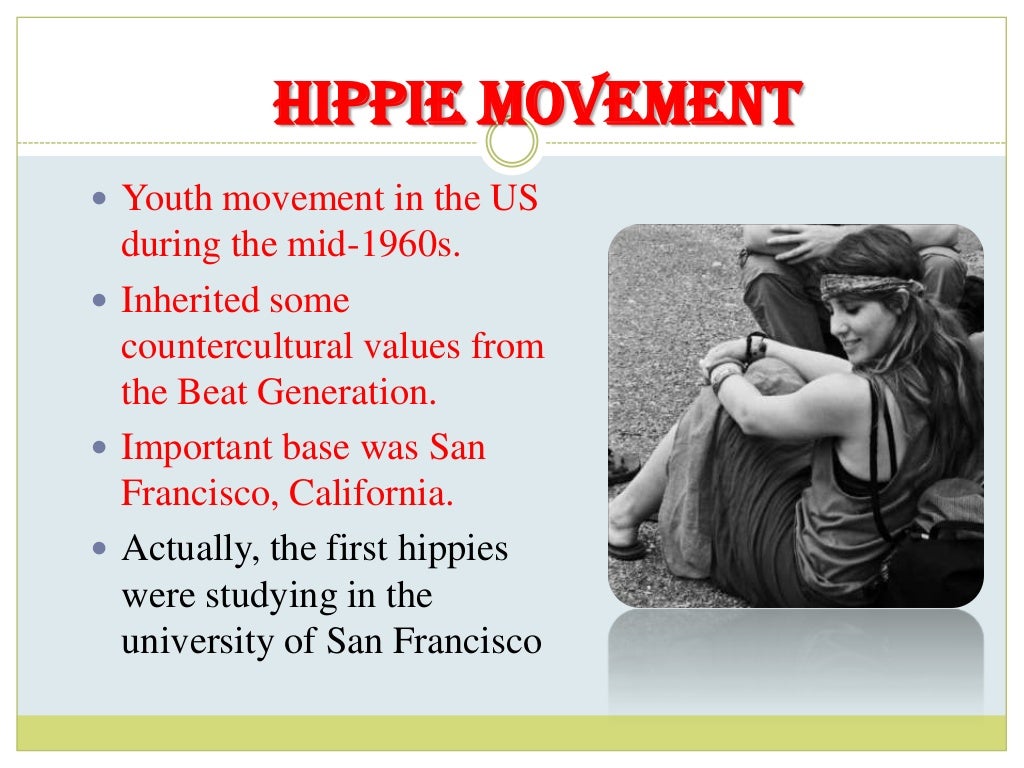 HIPPIE MOVEMENT

- Youth movement in the US during the mid-1960s.
- Inherited some countercultural values from the Beat Generation.
- Important base was San Francisco, California.
- Actually, the first hippies were studying in the university of San Francisco